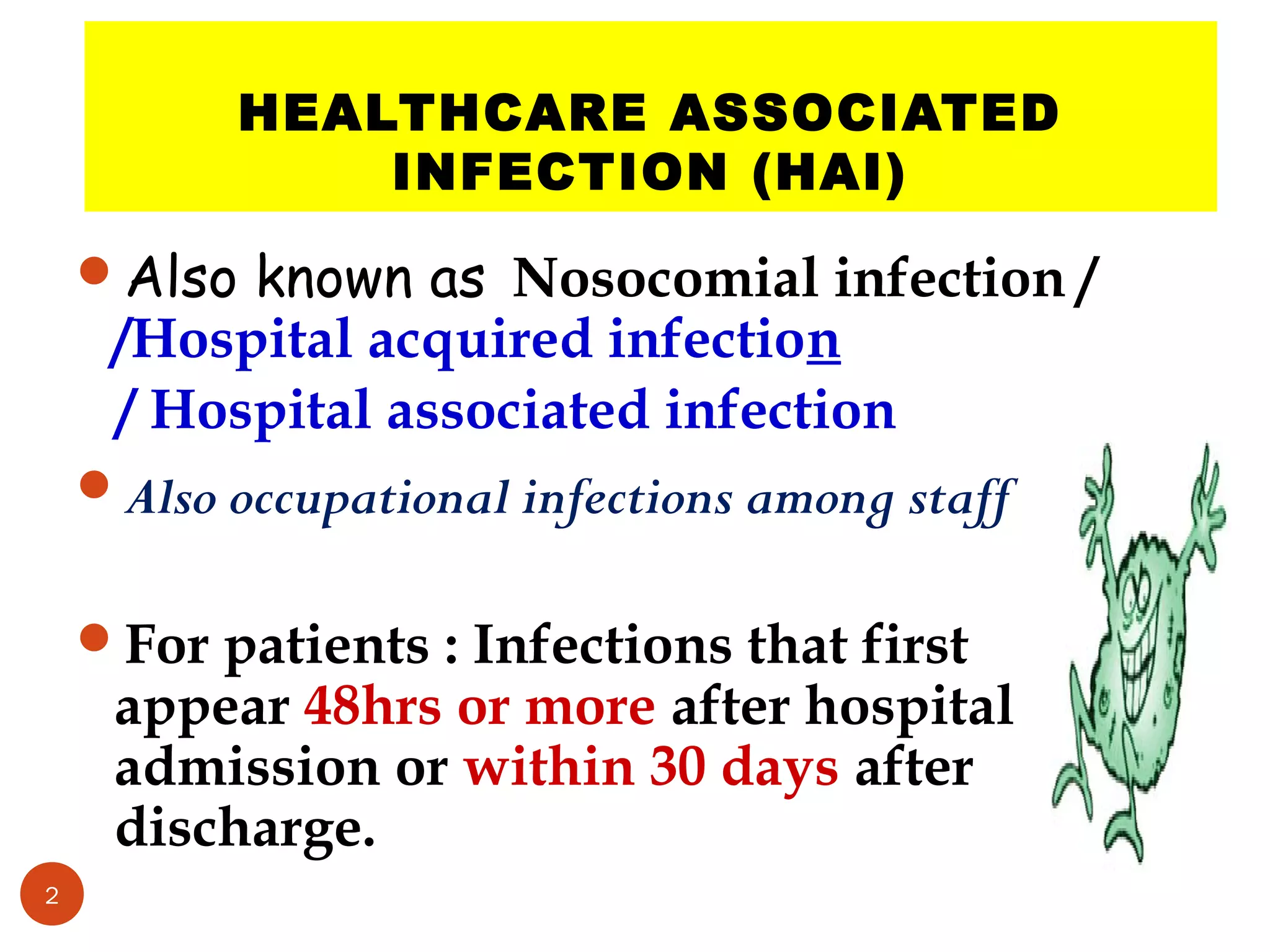 HEALTHCARE ASSOCIATED INFECTION (HAI)

Also known as Nosocomial infection / /Hospital acquired infection / Hospital associated infection

Also occupational infections among staff

For patients : Infections that first appear 48hrs or more after hospital admission or within 30 days after discharge.

2